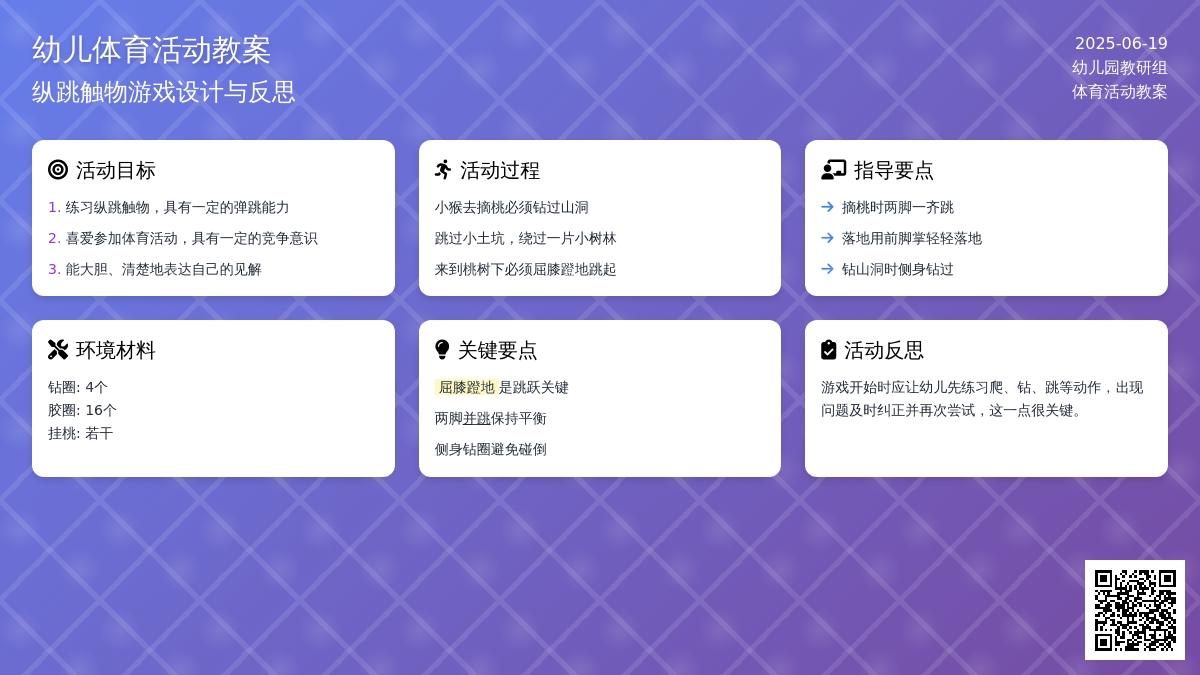 幼儿体育活动教案
纵跳触物游戏设计与反思

2025-06-19
幼儿园教研组
体育活动教案

活动目标
1. 练习纵跳触物，具有一定的弹跳能力
2. 喜爱参加体育活动，具有一定的竞争意识
3. 能大胆、清楚地表达自己的见解

活动过程
小猴去摘桃必须钻过山洞
跳过小土坑，绕过一片小树林
来到桃树下必须屈膝蹬地跳起

指导要点
摘桃时两脚一齐跳
落地用前脚掌轻轻落地
钻山洞时侧身钻过

环境材料
钻圈: 4个
胶圈: 16个
挂桃: 若干

关键要点
屈膝蹬地是跳跃关键
两脚并跳保持平衡
侧身钻圈避免碰倒

活动反思
游戏开始时应让幼儿先练习爬、钻、跳等动作，出现问题及时纠正并再次尝试，这一点很关键。